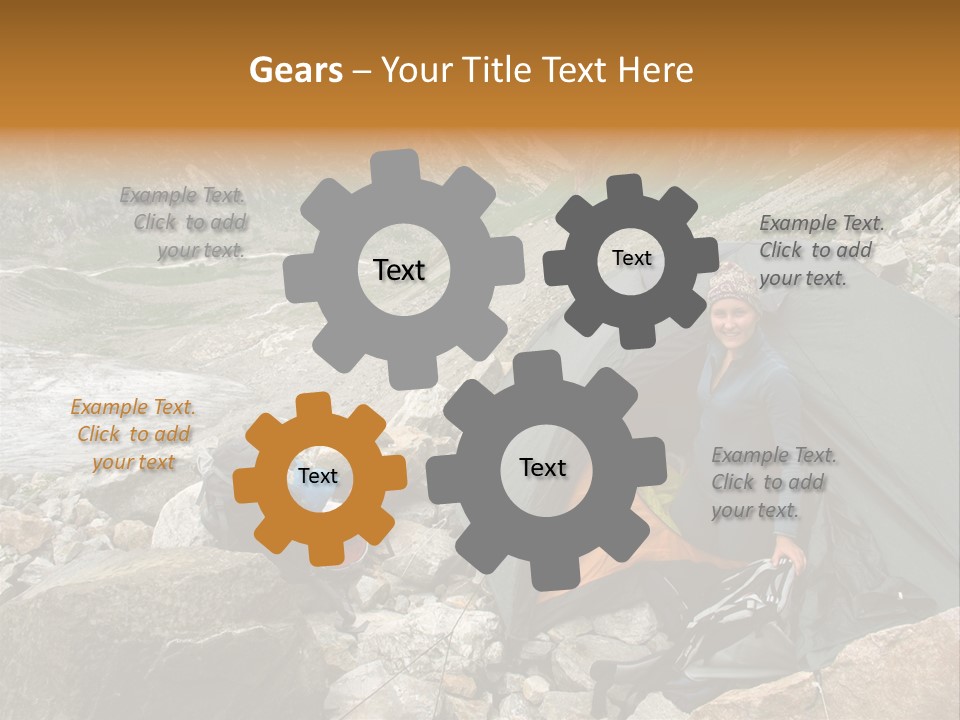 Gears – Your Title Text Here

Example Text. Click to add your text.

Text

Text

Example Text. Click to add your text.

Example Text. Click to add your text

Text

Text

Example Text. Click to add your text.